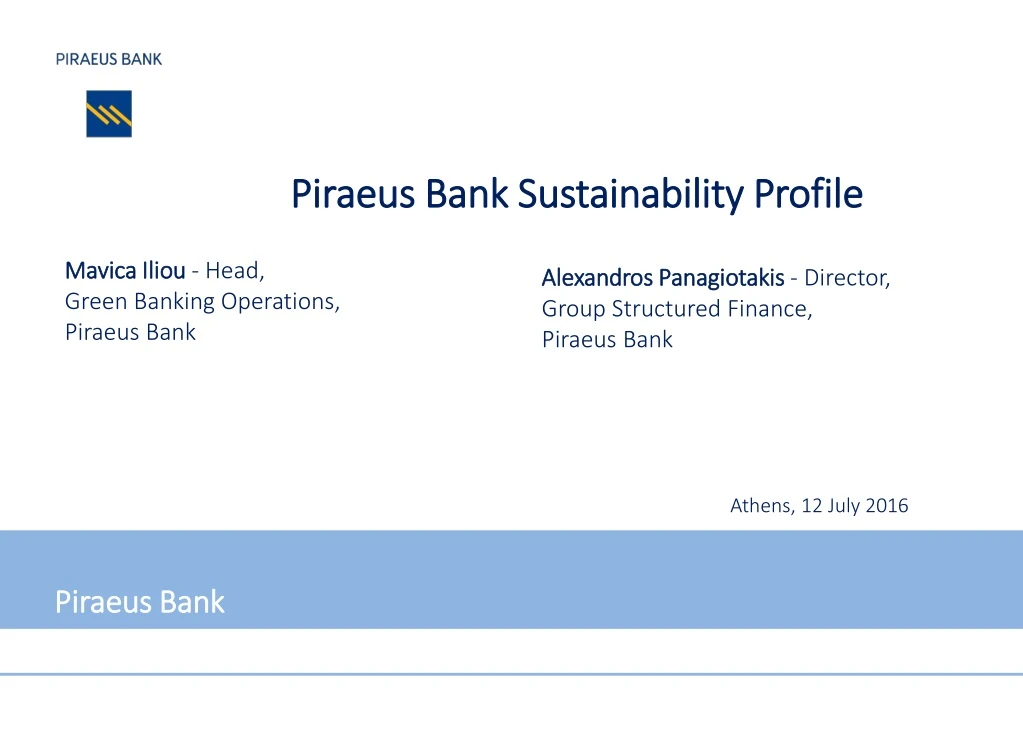 PIRAEUS BANK

Piraeus Bank Sustainability Profile

Mavica Iliou - Head,
Green Banking Operations,
Piraeus Bank

Alexandros Panagiotakis - Director,
Group Structured Finance,
Piraeus Bank

Athens, 12 July 2016

Piraeus Bank